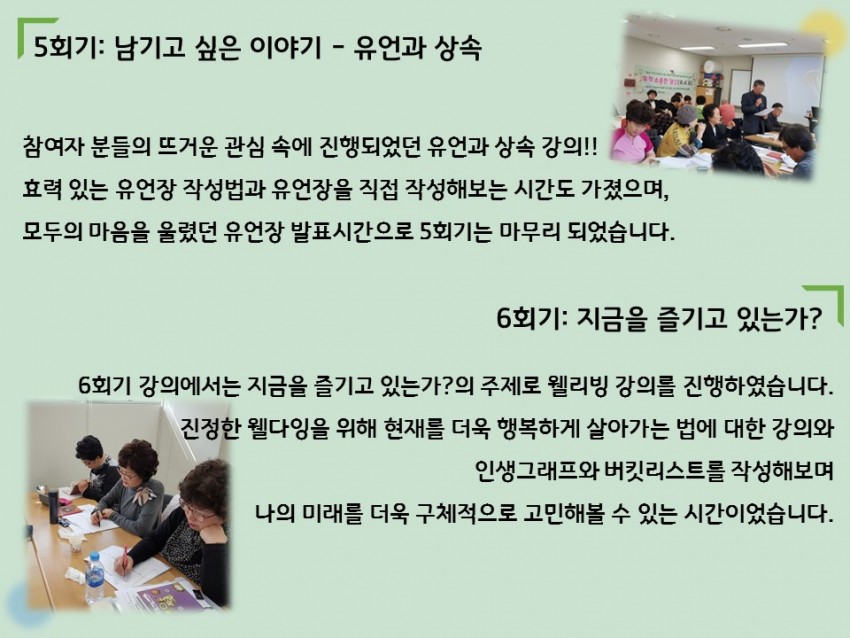 5회기: 남기고 싶은 이야기 - 유언과 상속

참여자 분들의 뜨거운 관심 속에 진행되었던 유언과 상속 강의!!
효력 있는 유언장 작성법과 유언장을 직접 작성해보는 시간도 가졌으며,
모두의 마음을 울렸던 유언장 발표시간으로 5회기는 마무리 되었습니다.

6회기: 지금을 즐기고 있는가?

6회기 강의에서는 지금을 즐기고 있는가?의 주제로 웰리빙 강의를 진행하였습니다.
진정한 웰다잉을 위해 현재를 더욱 행복하게 살아가는 법에 대한 강의와
인생그래프와 버킷리스트를 작성해보며
나의 미래를 더욱 구체적으로 고민해볼 수 있는 시간이었습니다.